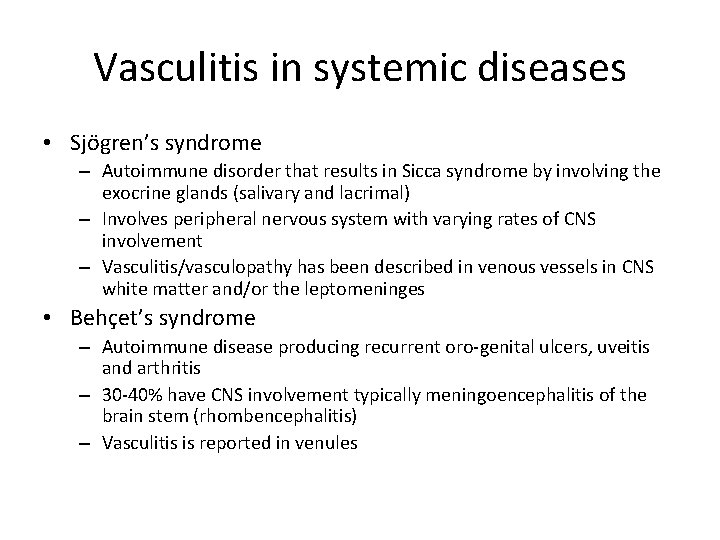 Vasculitis in systemic diseases

• Sjögren's syndrome
– Autoimmune disorder that results in Sicca syndrome by involving the exocrine glands (salivary and lacrimal)
– Involves peripheral nervous system with varying rates of CNS involvement
– Vasculitis/vasculopathy has been described in venous vessels in CNS white matter and/or the leptomeninges

• Behçet's syndrome
– Autoimmune disease producing recurrent oro-genital ulcers, uveitis and arthritis
– 30-40% have CNS involvement typically meningoencephalitis of the brain stem (rhombencephalitis)
– Vasculitis is reported in venules